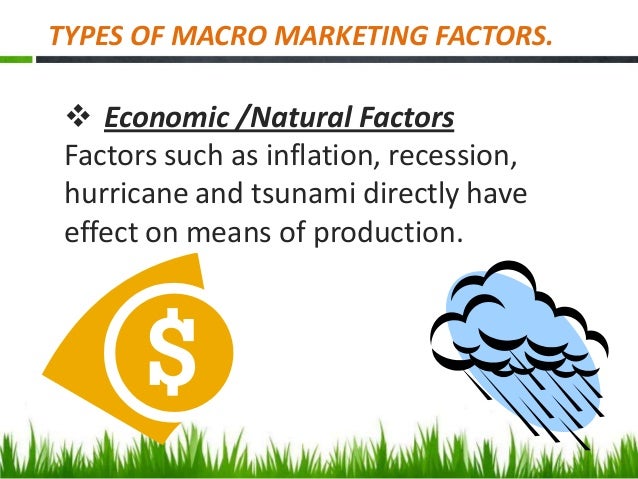 TYPES OF MACRO MARKETING FACTORS.

❖ Economic /Natural Factors
Factors such as inflation, recession, hurricane and tsunami directly have effect on means of production.

$